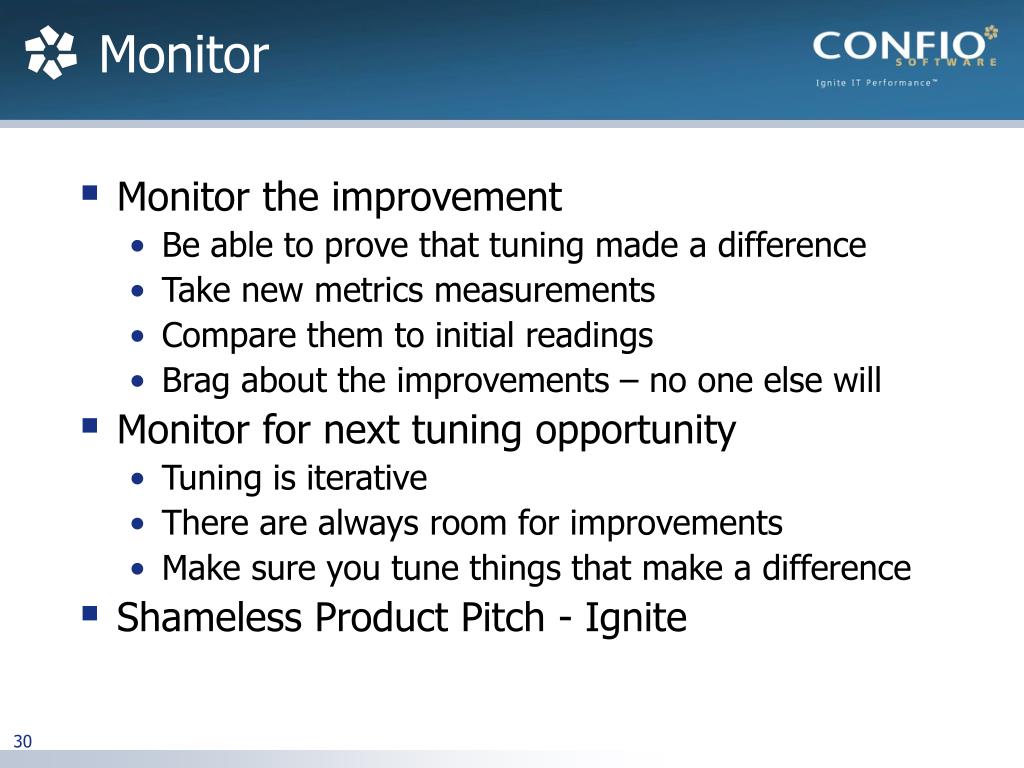 Monitor

CONFIO SOFTWARE
Ignite IT Performance™

- Monitor the improvement
  - Be able to prove that tuning made a difference
  - Take new metrics measurements
  - Compare them to initial readings
  - Brag about the improvements – no one else will
- Monitor for next tuning opportunity
  - Tuning is iterative
  - There are always room for improvements
  - Make sure you tune things that make a difference
- Shameless Product Pitch - Ignite

30